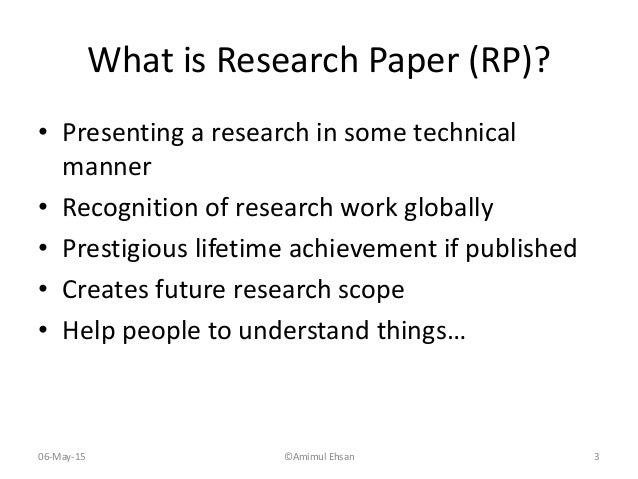 What is Research Paper (RP)?

• Presenting a research in some technical manner
• Recognition of research work globally
• Prestigious lifetime achievement if published
• Creates future research scope
• Help people to understand things…

06-May-15
©Amimul Ehsan
3